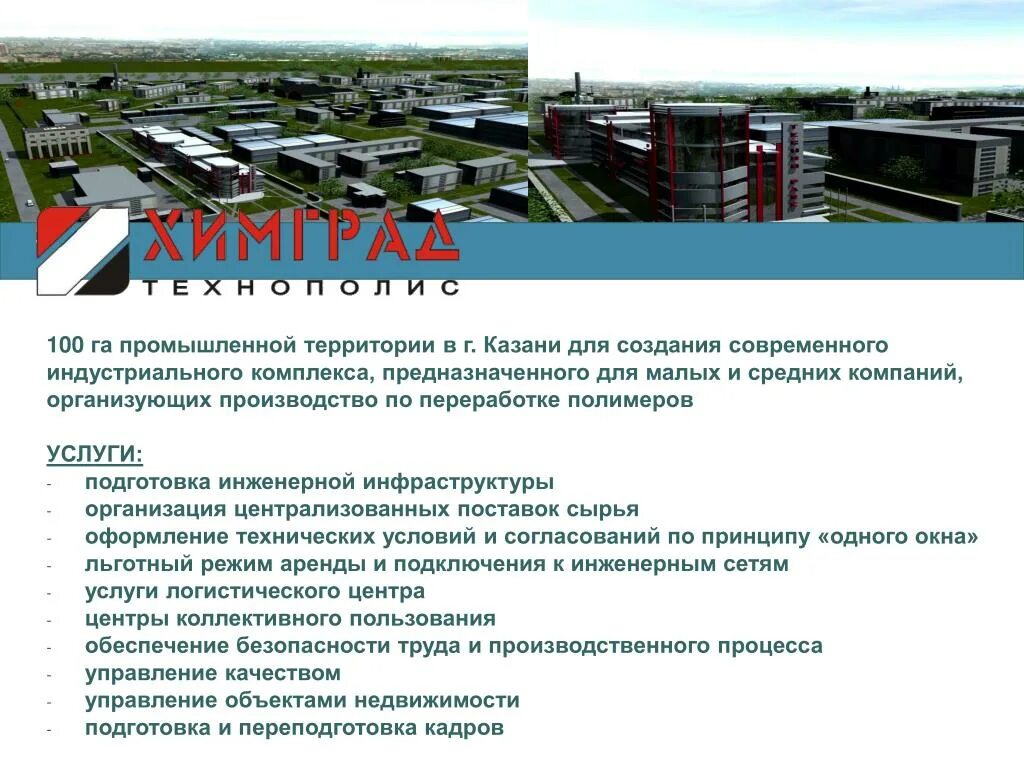 ХИМГРАД
ТЕХНОПОЛИС

100 га промышленной территории в г. Казани для создания современного индустриального комплекса, предназначенного для малых и средних компаний, организующих производство по переработке полимеров

УСЛУГИ:
- подготовка инженерной инфраструктуры
- организация централизованных поставок сырья
- оформление технических условий и согласований по принципу «одного окна»
- льготный режим аренды и подключения к инженерным сетям
- услуги логистического центра
- центры коллективного пользования
- обеспечение безопасности труда и производственного процесса
- управление качеством
- управление объектами недвижимости
- подготовка и переподготовка кадров